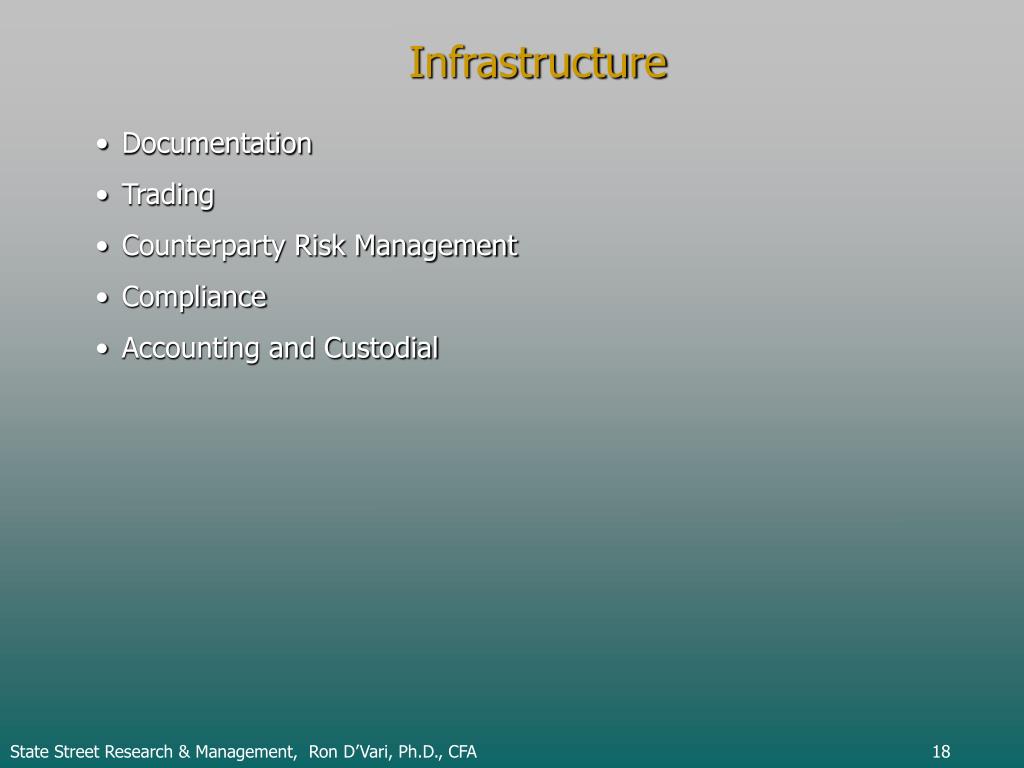 Infrastructure

• Documentation
• Trading
• Counterparty Risk Management
• Compliance
• Accounting and Custodial

State Street Research & Management, Ron D'Vari, Ph.D., CFA

18